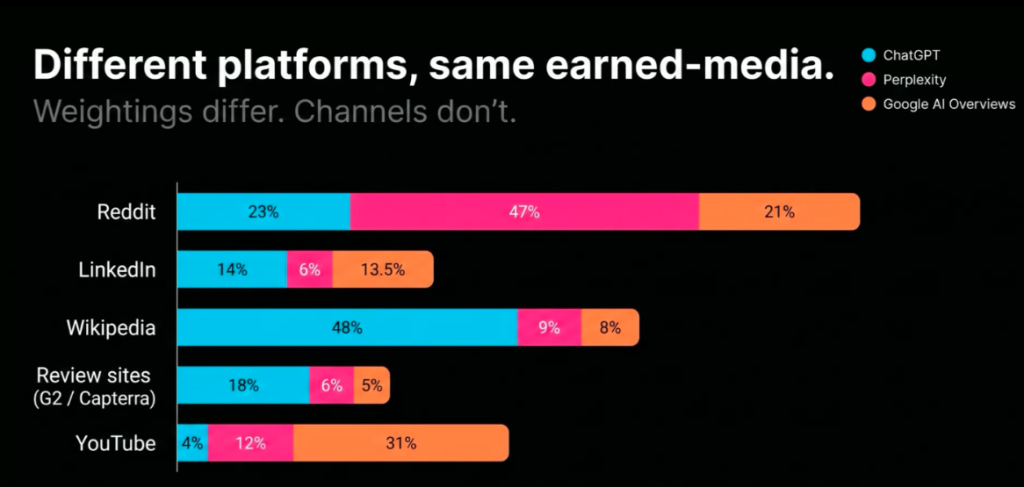 Different platforms, same earned-media.
Weightings differ. Channels don't.

ChatGPT
Perplexity
Google AI Overviews

Reddit 23% 47% 21%
LinkedIn 14% 6% 13.5%
Wikipedia 48% 9% 8%
Review sites (G2 / Capterra) 18% 6% 5%
YouTube 4% 12% 31%